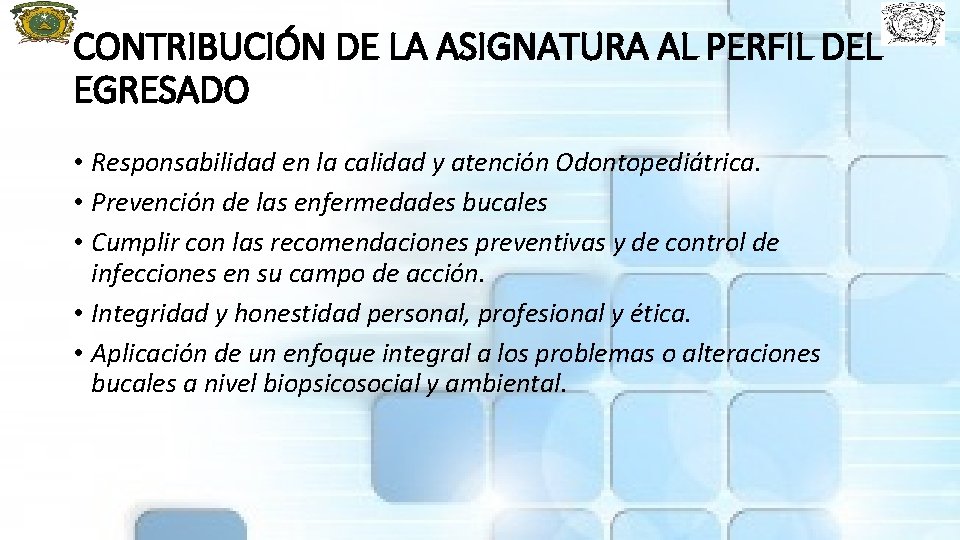 CONTRIBUCIÓN DE LA ASIGNATURA AL PERFIL DEL EGRESADO

• Responsabilidad en la calidad y atención Odontopediátrica.
• Prevención de las enfermedades bucales
• Cumplir con las recomendaciones preventivas y de control de infecciones en su campo de acción.
• Integridad y honestidad personal, profesional y ética.
• Aplicación de un enfoque integral a los problemas o alteraciones bucales a nivel biopsicosocial y ambiental.